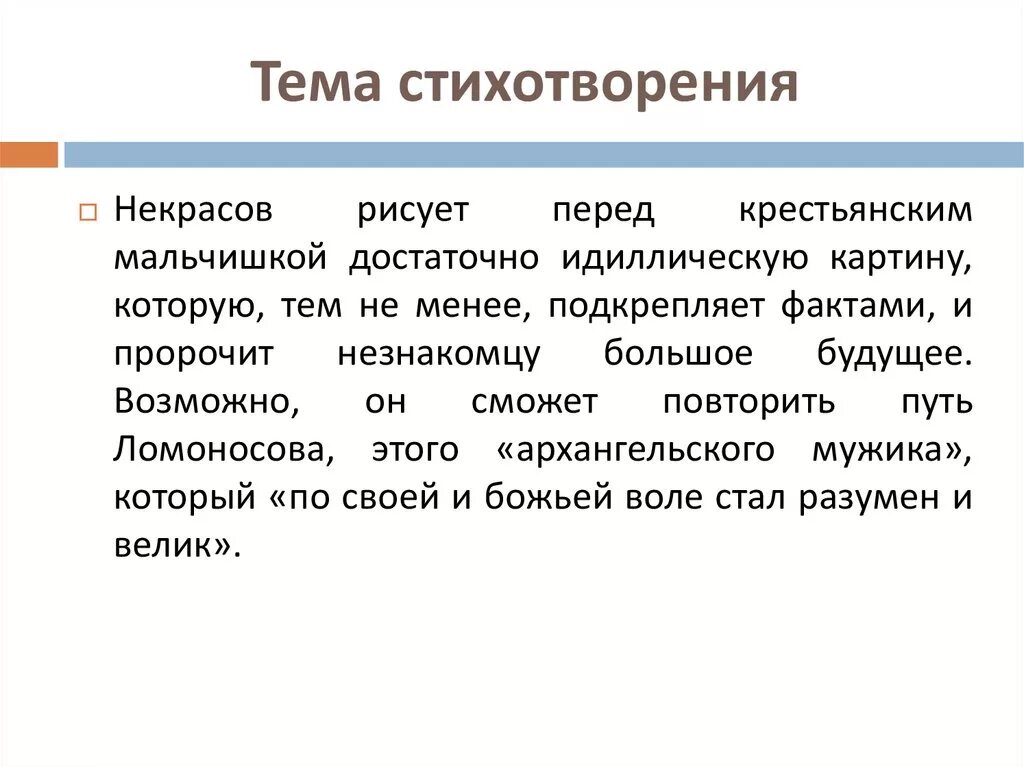 Тема стихотворения

Некрасов рисует перед крестьянским мальчишкой достаточно идиллическую картину, которую, тем не менее, подкрепляет фактами, и пророчит незнакомцу большое будущее. Возможно, он сможет повторить путь Ломоносова, этого «архангельского мужика», который «по своей и божьей воле стал разумен и велик».